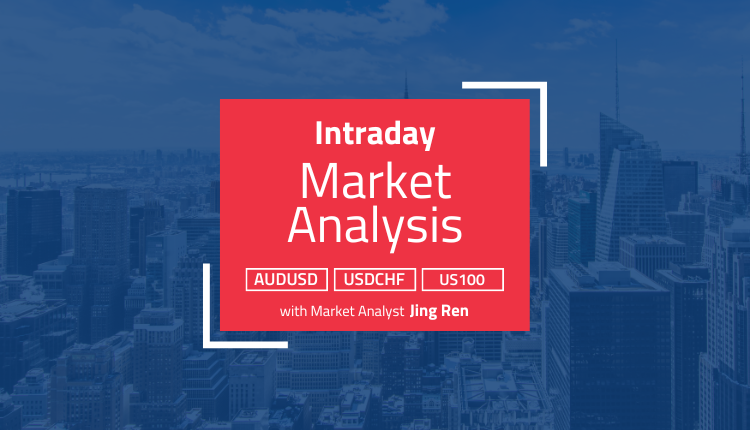 Intraday
Market Analysis

AUDUSD USDCHF US100

with Market Analyst Jing Ren